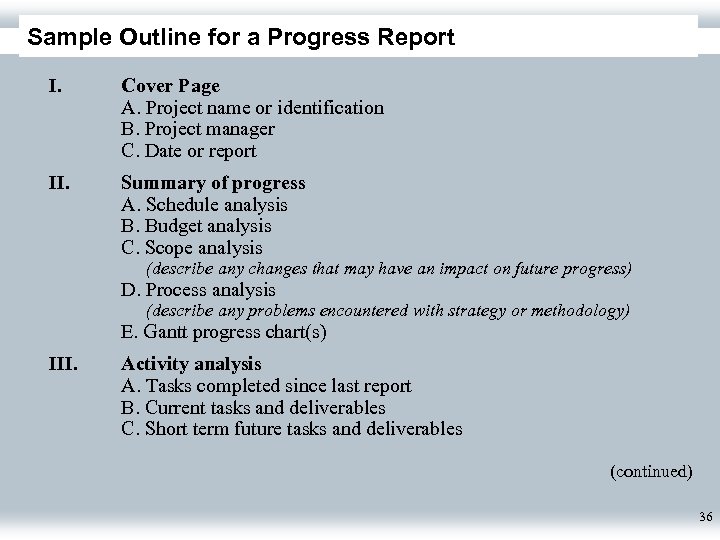 Sample Outline for a Progress Report

I. Cover Page
A. Project name or identification
B. Project manager
C. Date or report

II. Summary of progress
A. Schedule analysis
B. Budget analysis
C. Scope analysis
(describe any changes that may have an impact on future progress)
D. Process analysis
(describe any problems encountered with strategy or methodology)
E. Gantt progress chart(s)

III. Activity analysis
A. Tasks completed since last report
B. Current tasks and deliverables
C. Short term future tasks and deliverables

(continued)

36